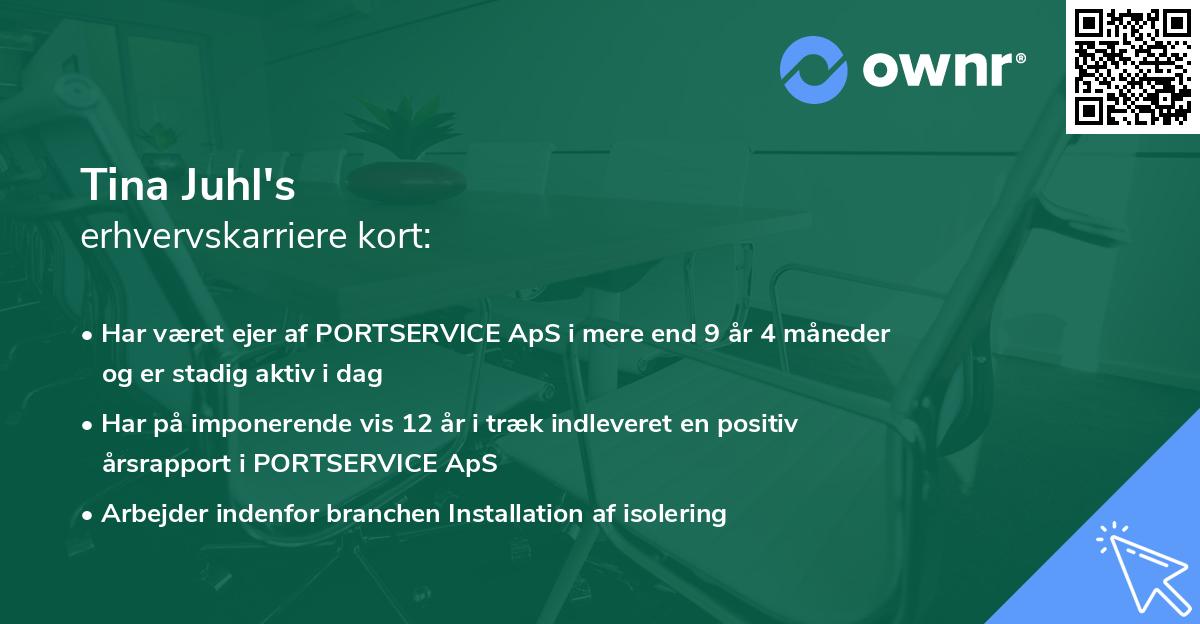 ownr®

Tina Juhl's
erhvervskarriere kort:

• Har været ejer af PORTSERVICE ApS i mere end 9 år 4 måneder og er stadig aktiv i dag

• Har på imponerende vis 12 år i træk indleveret en positiv årsrapport i PORTSERVICE ApS

• Arbejder indenfor branchen Installation af isolering